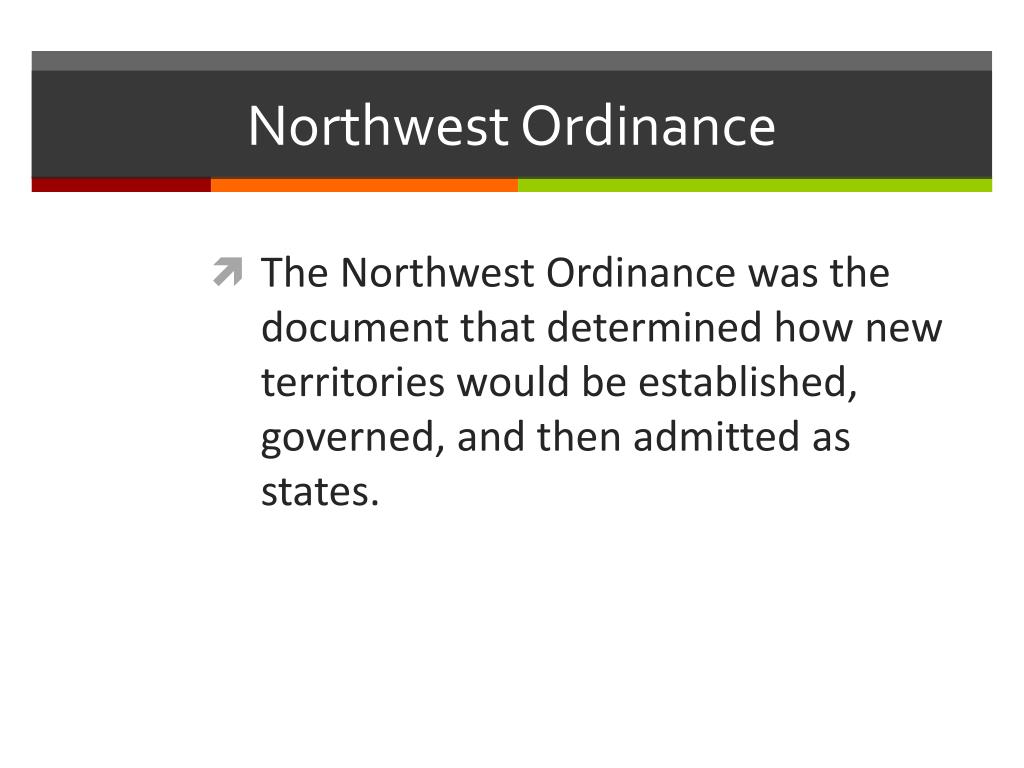 Northwest Ordinance

The Northwest Ordinance was the document that determined how new territories would be established, governed, and then admitted as states.